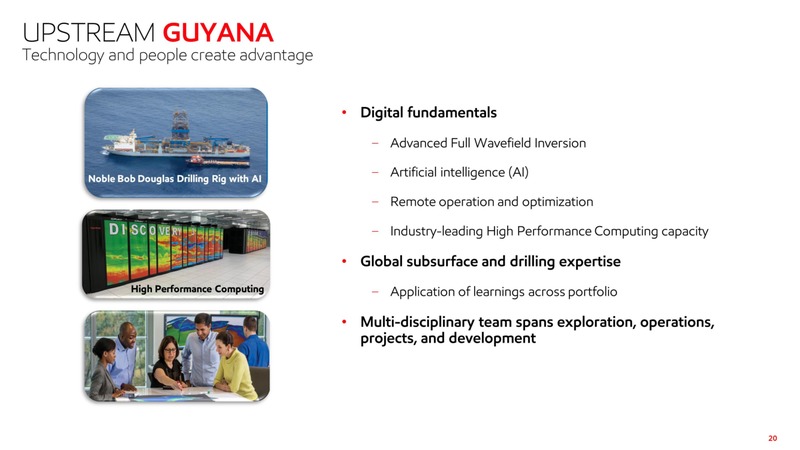 UPSTREAM GUYANA
Technology and people create advantage

Noble Bob Douglas Drilling Rig with AI

DISCOVER

High Performance Computing

• Digital fundamentals
– Advanced Full Wavefield Inversion
– Artificial intelligence (AI)
– Remote operation and optimization
– Industry-leading High Performance Computing capacity

• Global subsurface and drilling expertise
– Application of learnings across portfolio

• Multi-disciplinary team spans exploration, operations, projects, and development

20